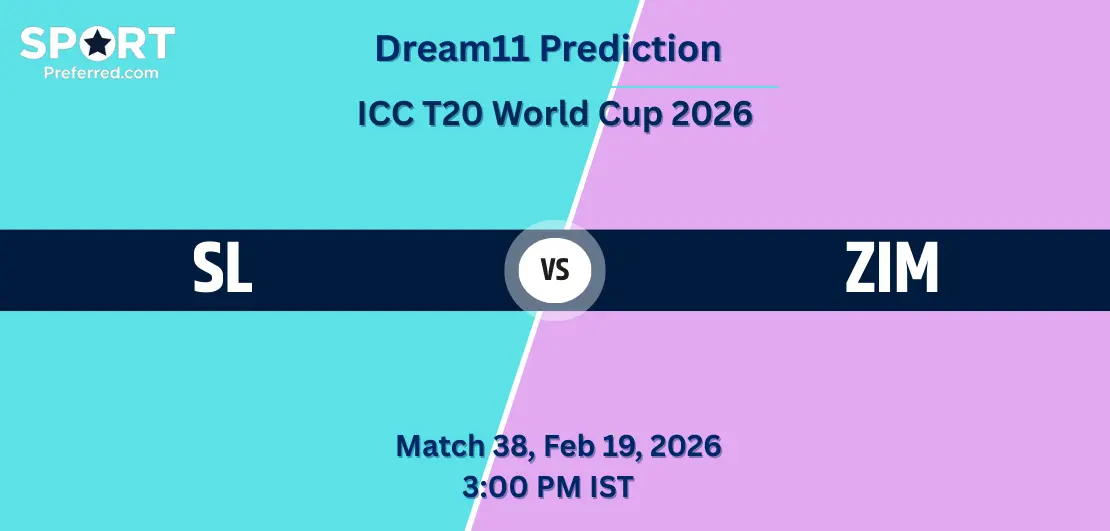 SPORT
Preferred.com

Dream11 Prediction

ICC T20 World Cup 2026

SL

VS

ZIM

Match 38, Feb 19, 2026
3:00 PM IST